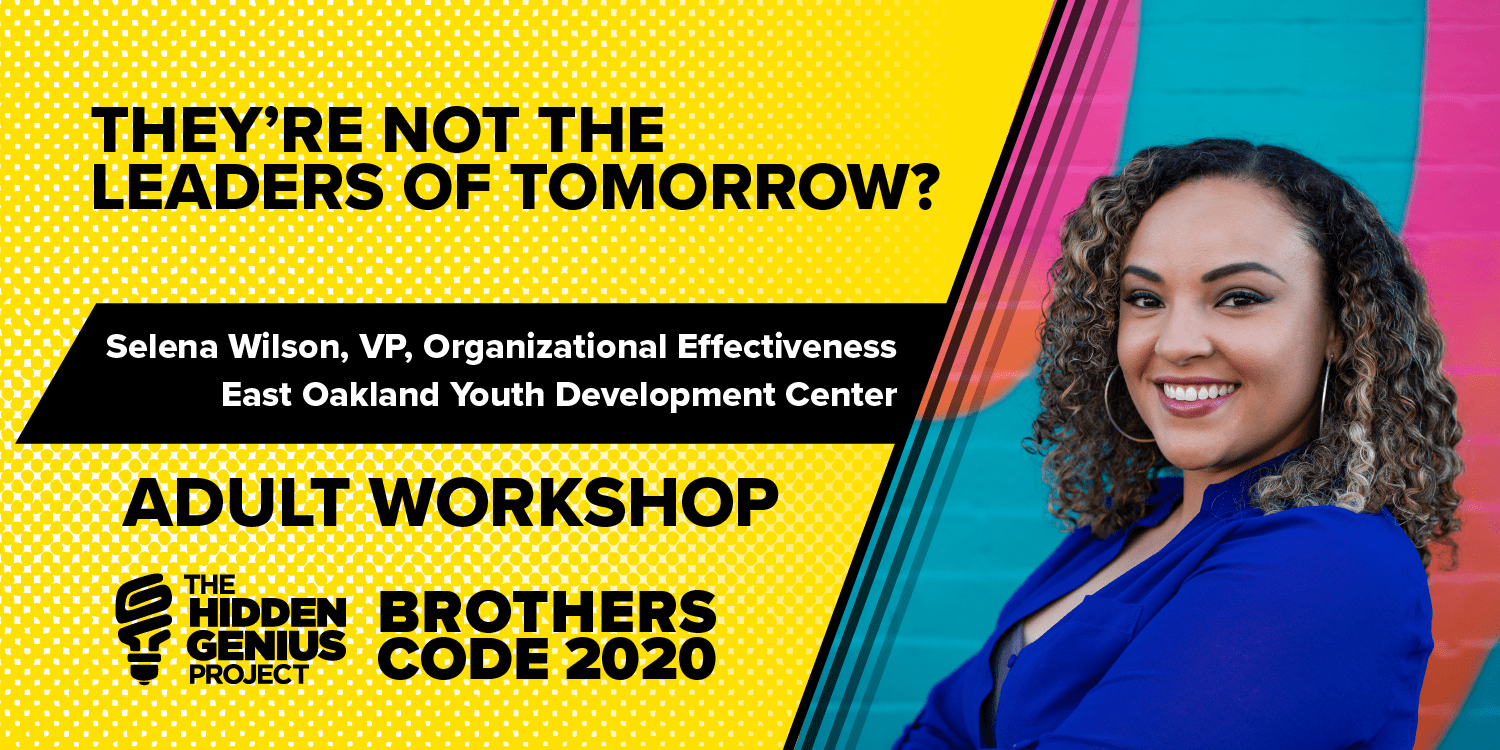 THEY'RE NOT THE LEADERS OF TOMORROW?

Selena Wilson, VP, Organizational Effectiveness
East Oakland Youth Development Center

ADULT WORKSHOP

THE HIDDEN GENIUS PROJECT

BROTHERS CODE 2020